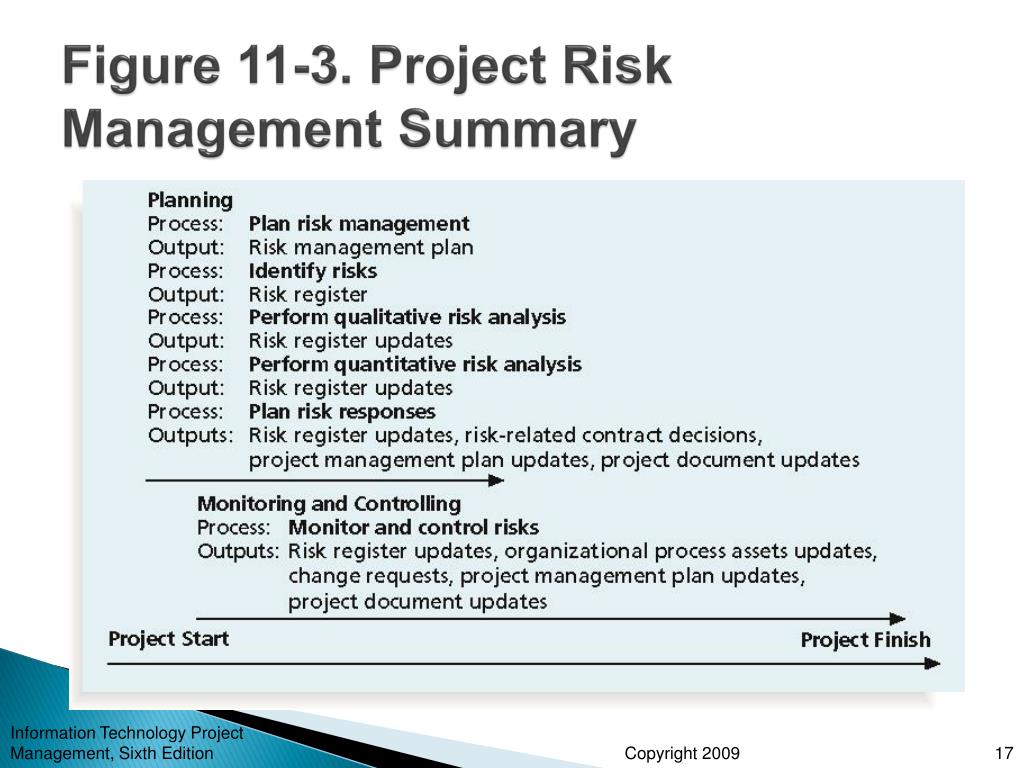 Figure 11-3. Project Risk Management Summary

Planning
Process: Plan risk management
Output: Risk management plan
Process: Identify risks
Output: Risk register
Process: Perform qualitative risk analysis
Output: Risk register updates
Process: Perform quantitative risk analysis
Output: Risk register updates
Process: Plan risk responses
Outputs: Risk register updates, risk-related contract decisions, project management plan updates, project document updates

Monitoring and Controlling
Process: Monitor and control risks
Outputs: Risk register updates, organizational process assets updates, change requests, project management plan updates, project document updates

Project Start
Project Finish

Information Technology Project Management, Sixth Edition
Copyright 2009
17